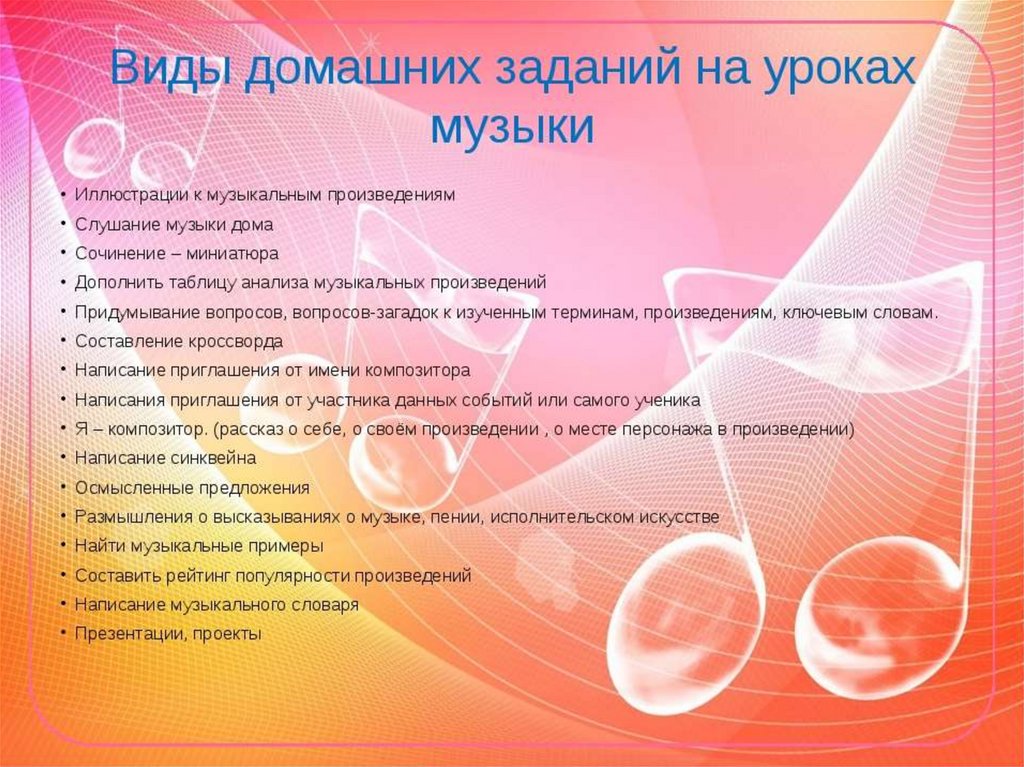 Виды домашних заданий на уроках музыки

• Иллюстрации к музыкальным произведениям
• Слушание музыки дома
• Сочинение – миниатюра
• Дополнить таблицу анализа музыкальных произведений
• Придумывание вопросов, вопросов-загадок к изученным терминам, произведениям, ключевым словам.
• Составление кроссворда
• Написание приглашения от имени композитора
• Написания приглашения от участника данных событий или самого ученика
• Я – композитор. (рассказ о себе, о своём произведении , о месте персонажа в произведении)
• Написание синквейна
• Осмысленные предложения
• Размышления о высказываниях о музыке, пении, исполнительском искусстве
• Найти музыкальные примеры
• Составить рейтинг популярности произведений
• Написание музыкального словаря
• Презентации, проекты